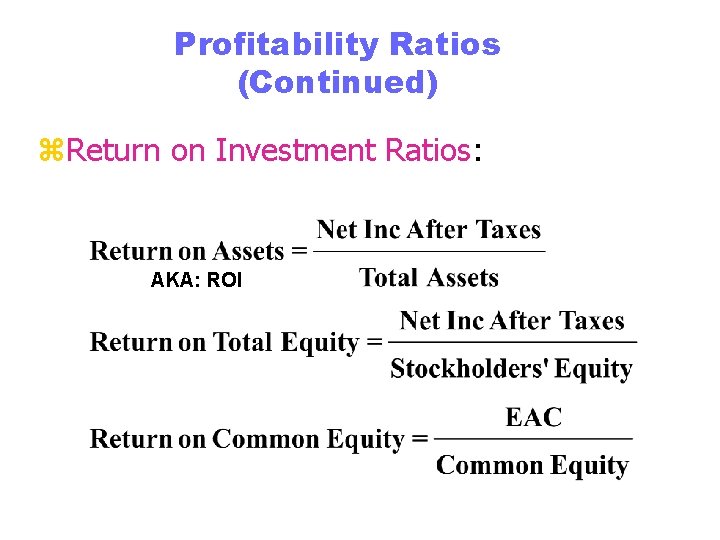 Profitability Ratios
(Continued)

⌘Return on Investment Ratios:

$\text{Return on Assets} = \frac{\text{Net Inc After Taxes}}{\text{Total Assets}}$

AKA: ROI

$\text{Return on Total Equity} = \frac{\text{Net Inc After Taxes}}{\text{Stockholders' Equity}}$

$\text{Return on Common Equity} = \frac{\text{EAC}}{\text{Common Equity}}$